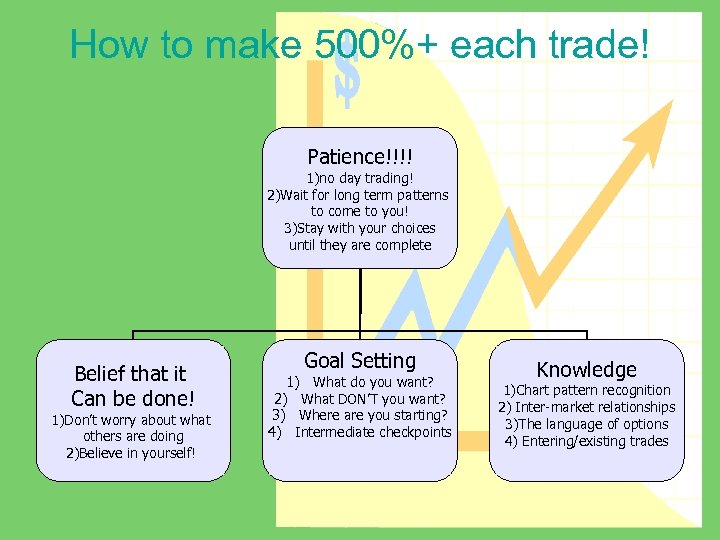 How to make 500%+ each trade!

$

Patience!!!!
1)no day trading!
2)Wait for long term patterns to come to you!
3)Stay with your choices until they are complete

Belief that it Can be done!
1)Don't worry about what others are doing
2)Believe in yourself!

Goal Setting
1) What do you want?
2) What DON'T you want?
3) Where are you starting?
4) Intermediate checkpoints

Knowledge
1)Chart pattern recognition
2) Inter-market relationships
3)The language of options
4) Entering/existing trades